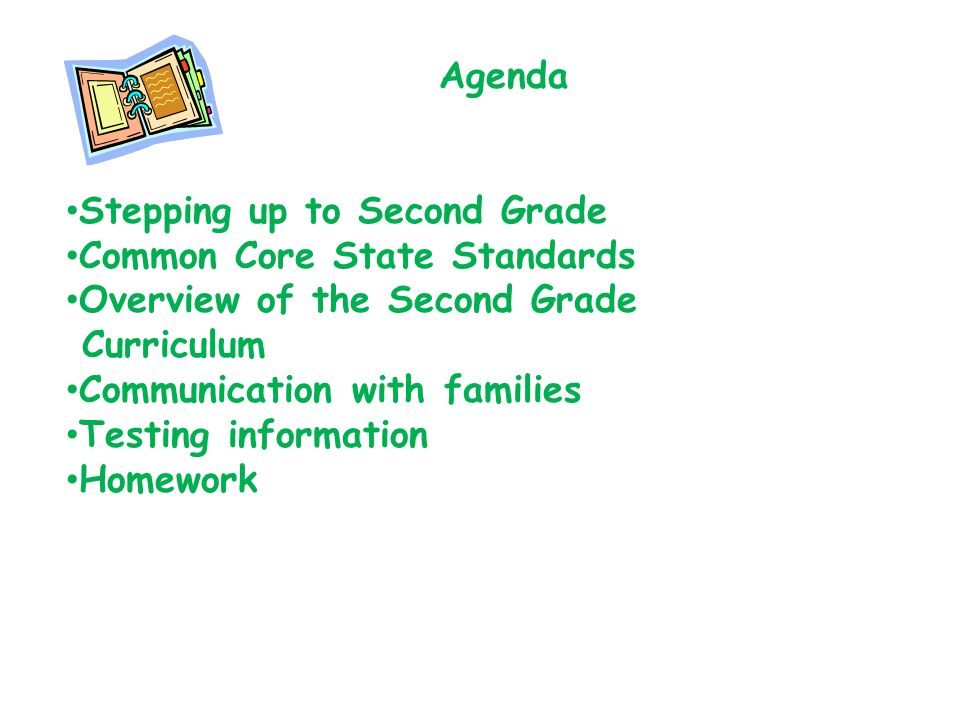 Agenda

•Stepping up to Second Grade
•Common Core State Standards
•Overview of the Second Grade Curriculum
•Communication with families
•Testing information
•Homework